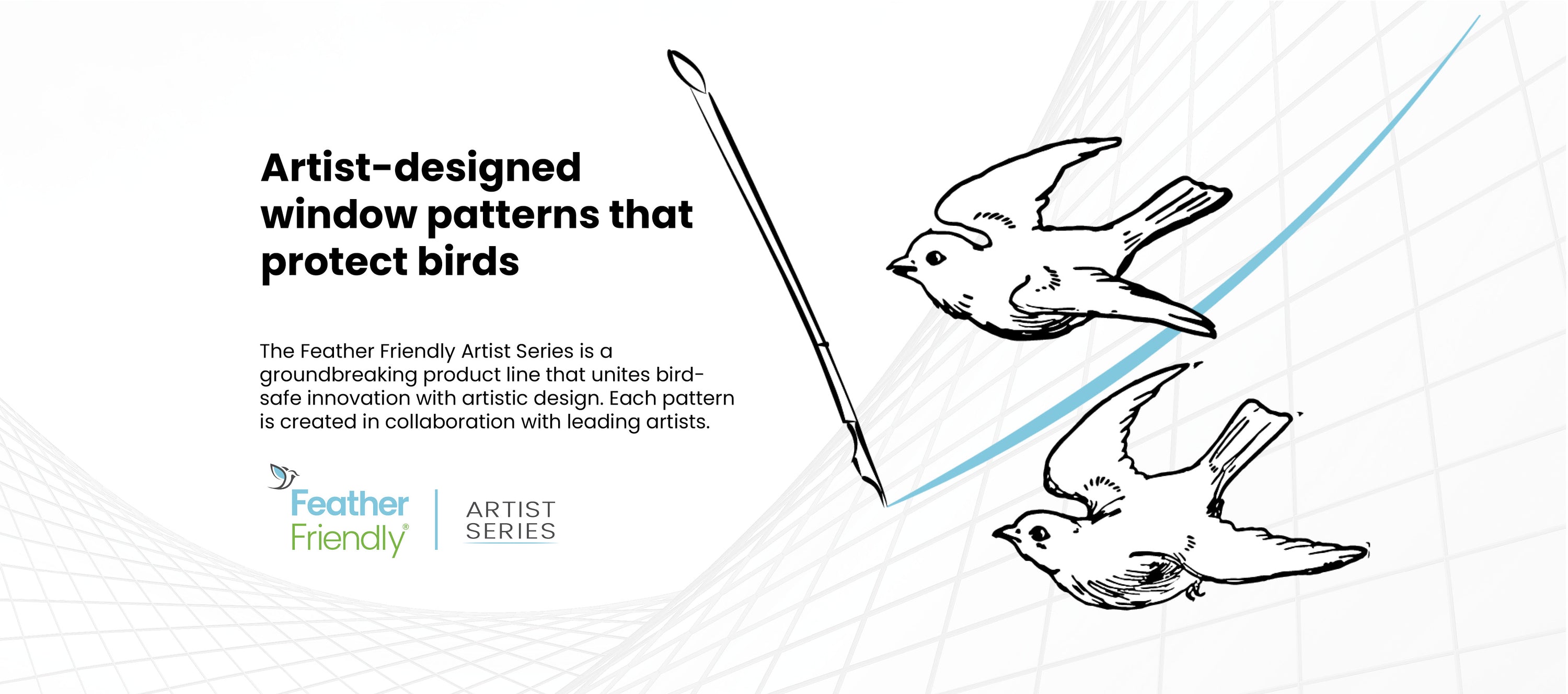 Artist-designed window patterns that protect birds

The Feather Friendly Artist Series is a groundbreaking product line that unites bird-safe innovation with artistic design. Each pattern is created in collaboration with leading artists.

Feather Friendly®

ARTIST SERIES